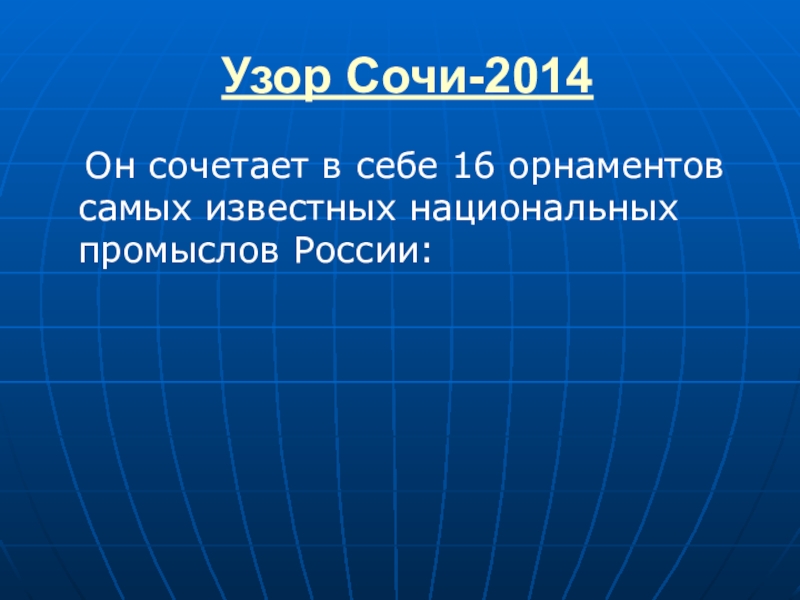 Узор Сочи-2014

Он сочетает в себе 16 орнаментов самых известных национальных промыслов России: